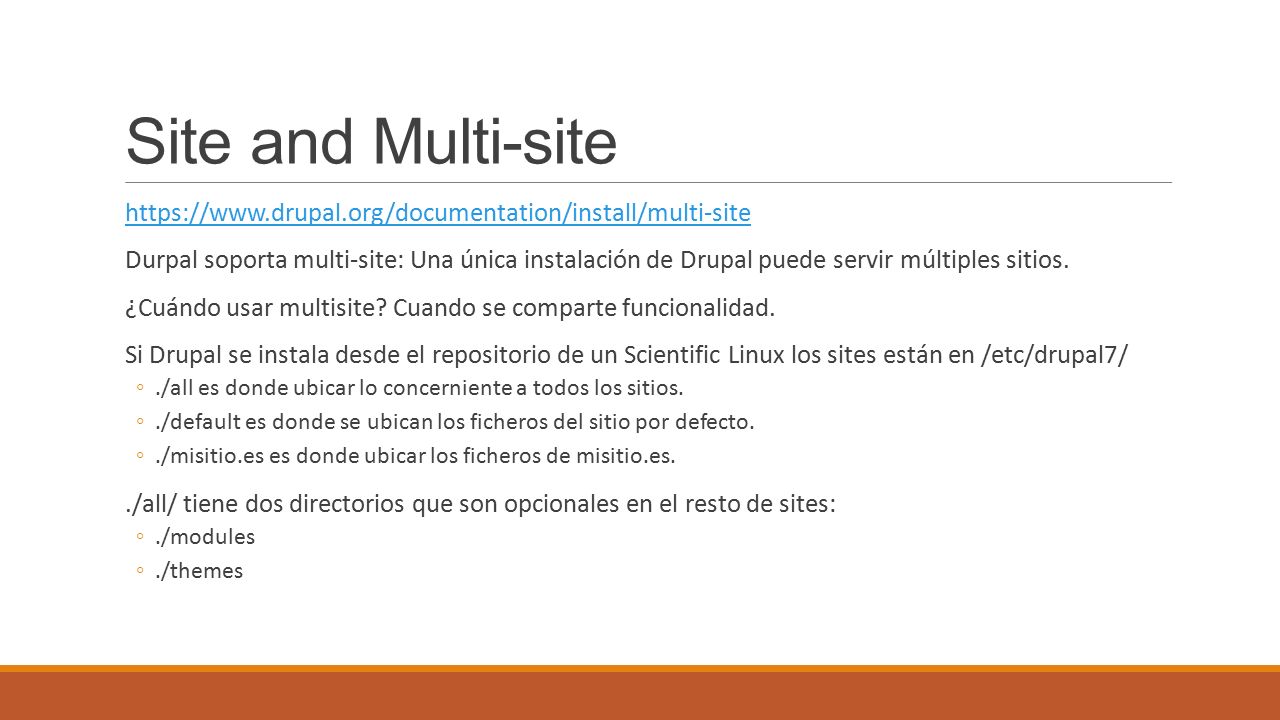 Site and Multi-site

https://www.drupal.org/documentation/install/multi-site

Durpal soporta multi-site: Una única instalación de Drupal puede servir múltiples sitios.

¿Cuándo usar multisite? Cuando se comparte funcionalidad.

Si Drupal se instala desde el repositorio de un Scientific Linux los sites están en /etc/drupal7/

◦ ./all es donde ubicar lo concerniente a todos los sitios.
◦ ./default es donde se ubican los ficheros del sitio por defecto.
◦ ./misitio.es es donde ubicar los ficheros de misitio.es.

./all/ tiene dos directorios que son opcionales en el resto de sites:

◦ ./modules
◦ ./themes